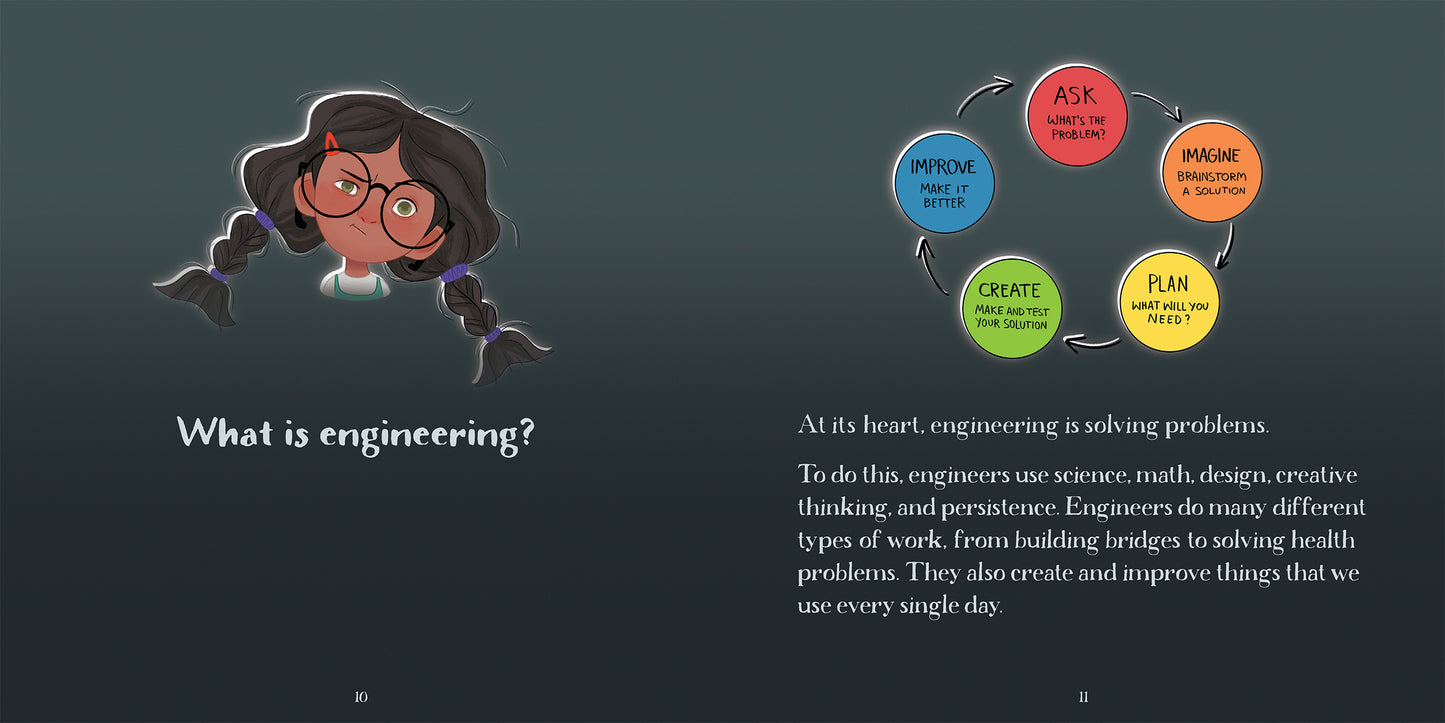 What is engineering?

10

ASK
WHAT'S THE PROBLEM?

IMAGINE
BRAINSTORM A SOLUTION

PLAN
WHAT WILL YOU NEED?

CREATE
MAKE AND TEST YOUR SOLUTION

IMPROVE
MAKE IT BETTER

At its heart, engineering is solving problems.

To do this, engineers use science, math, design, creative thinking, and persistence. Engineers do many different types of work, from building bridges to solving health problems. They also create and improve things that we use every single day.

11